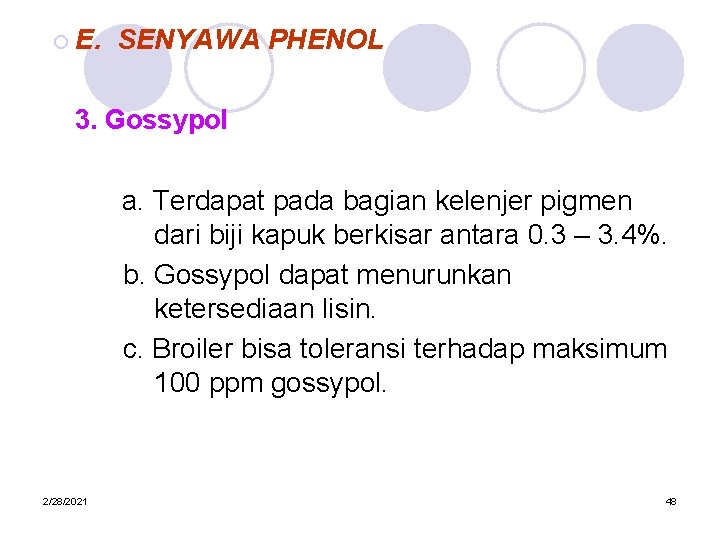 E. SENYAWA PHENOL

3. Gossypol

a. Terdapat pada bagian kelenjer pigmen dari biji kapuk berkisar antara 0.3 – 3.4%.

b. Gossypol dapat menurunkan ketersediaan lisin.

c. Broiler bisa toleransi terhadap maksimum 100 ppm gossypol.

2/28/2021

48